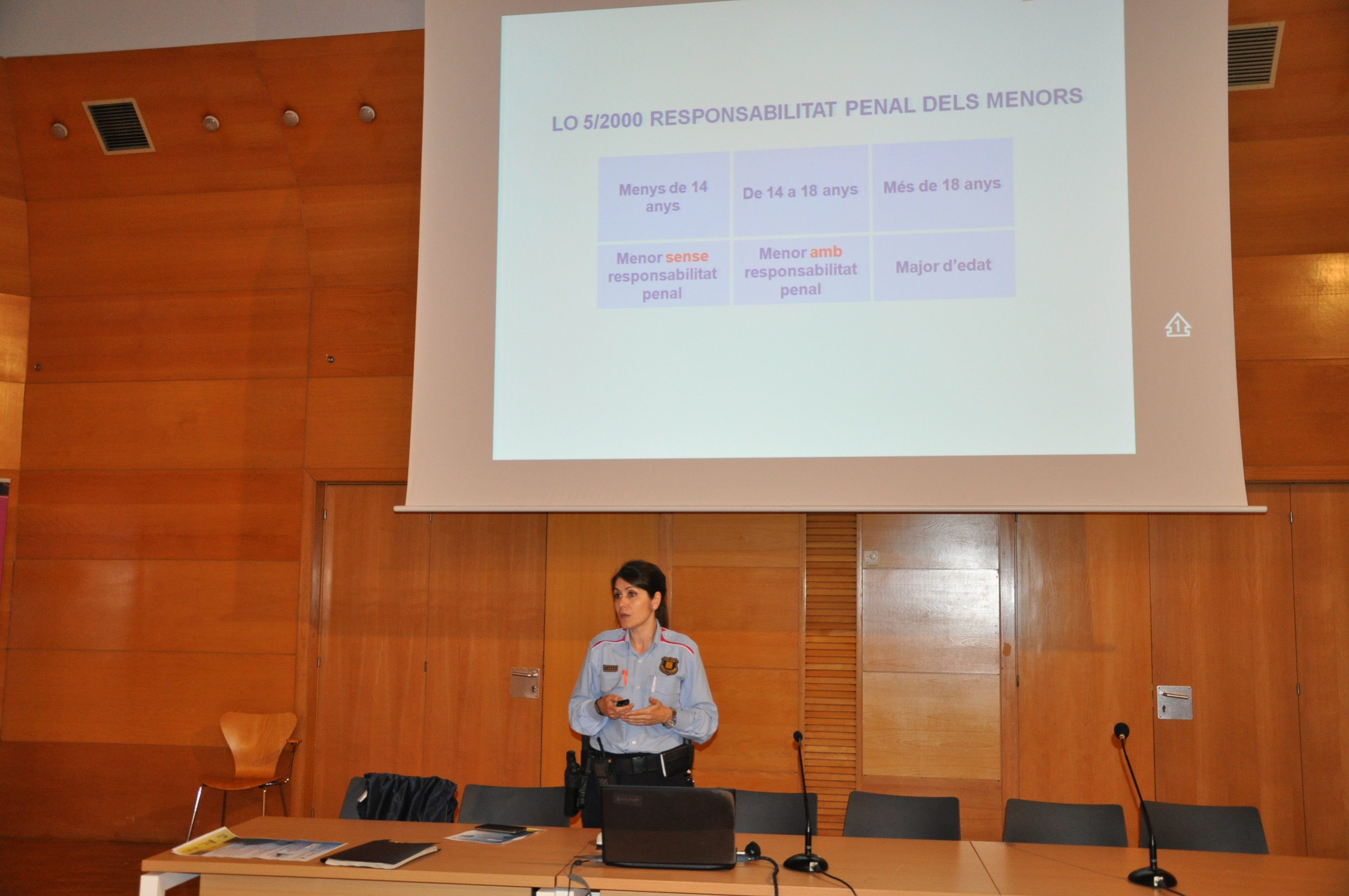 LO 5/2000 RESPONSABILITAT PENAL DELS MENORS

| Menys de 14 anys | De 14 a 18 anys | Més de 18 anys |
|---|---|---|
| Menor sense responsabilitat penal | Menor amb responsabilitat penal | Major d'edat |

1